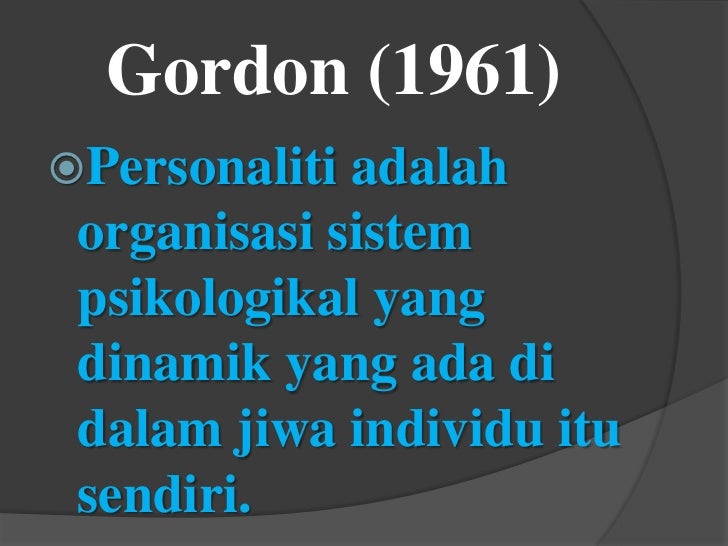 Gordon (1961)

Personaliti adalah organisasi sistem psikologikal yang dinamik yang ada di dalam jiwa individu itu sendiri.